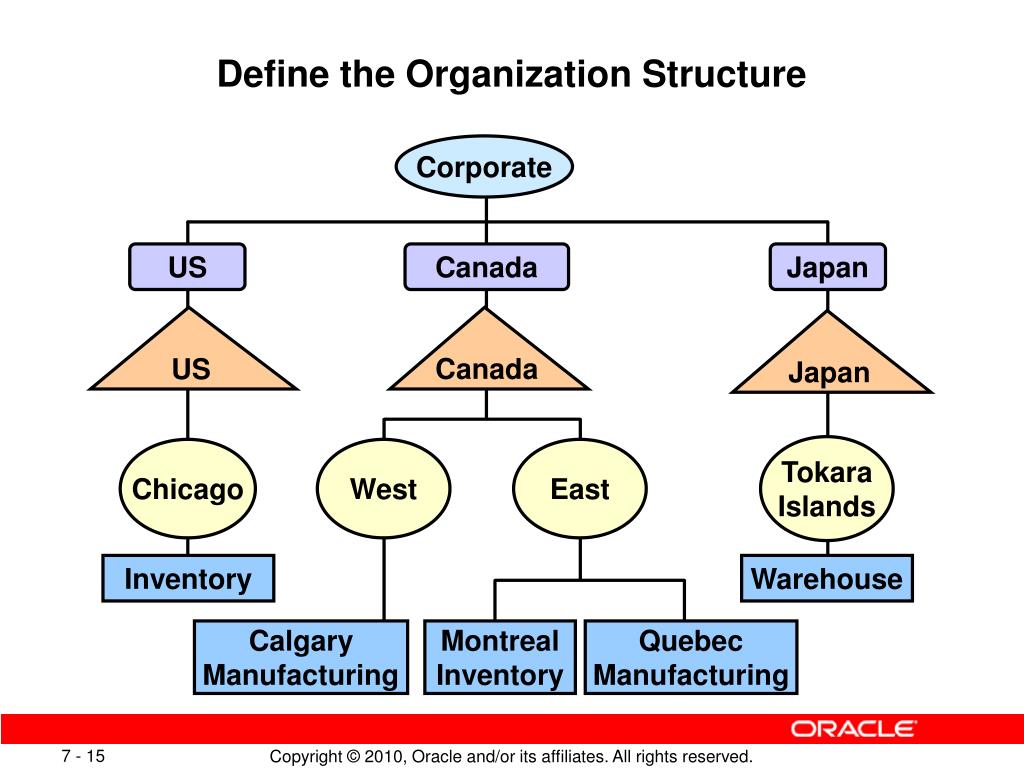 Define the Organization Structure

Corporate

US

Canada

Japan

US

Canada

Japan

Chicago

West

East

Tokara Islands

Inventory

Warehouse

Calgary Manufacturing

Montreal Inventory

Quebec Manufacturing

ORACLE

7 - 15

Copyright © 2010, Oracle and/or its affiliates. All rights reserved.